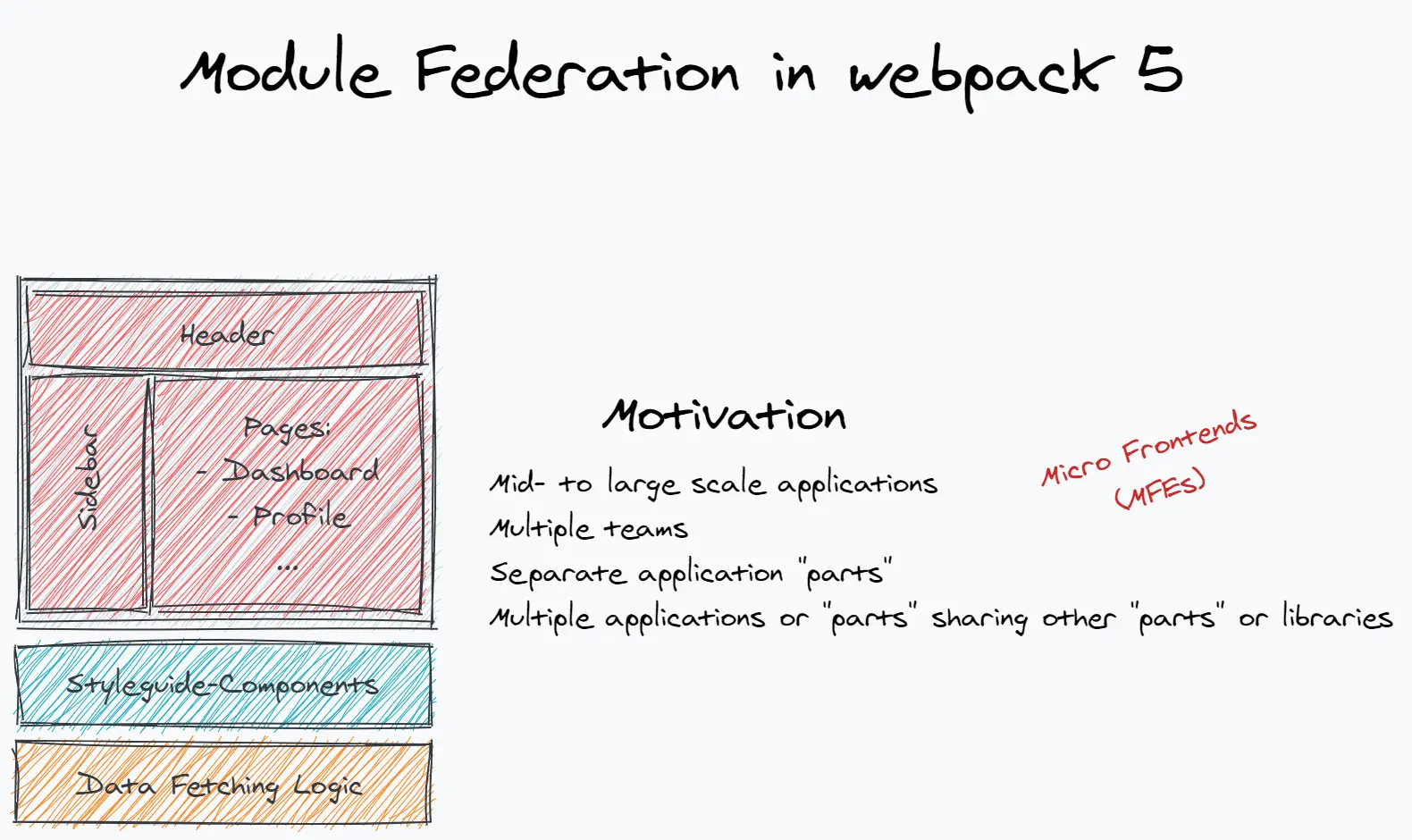 Module Federation in webpack 5

Header

Sidebar

Pages:
- Dashboard
- Profile
...

Styleguide-Components

Data Fetching Logic

Motivation

Mid- to large scale applications
Multiple teams
Separate application "parts"
Multiple applications or "parts" sharing other "parts" or libraries

Micro Frontends (MFEs)